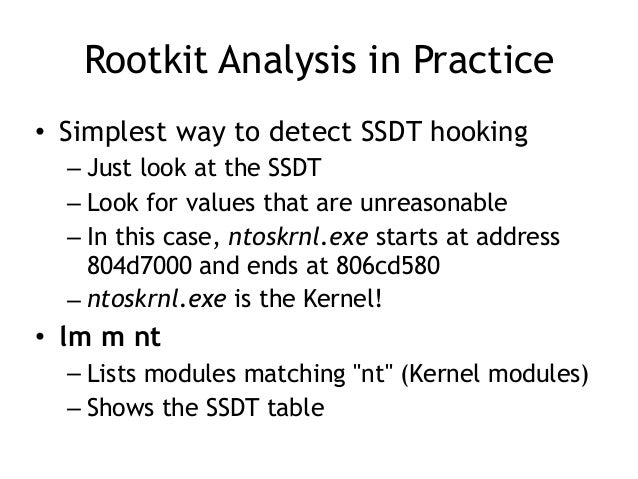 Rootkit Analysis in Practice

• Simplest way to detect SSDT hooking
– Just look at the SSDT
– Look for values that are unreasonable
– In this case, ntoskrnl.exe starts at address 804d7000 and ends at 806cd580
– ntoskrnl.exe is the Kernel!

• lm m nt
– Lists modules matching "nt" (Kernel modules)
– Shows the SSDT table